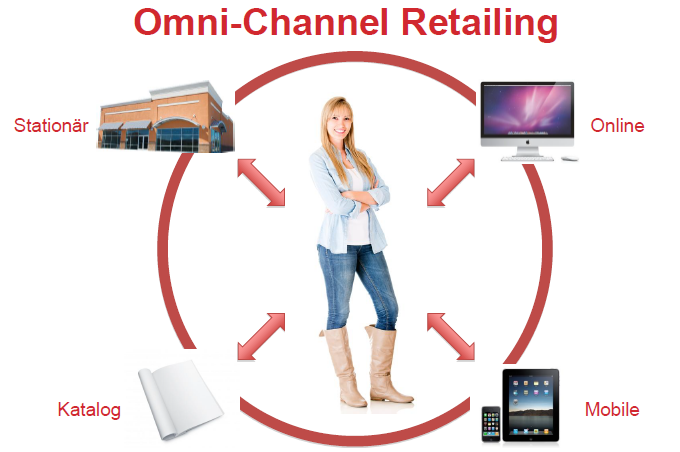 Omni-Channel Retailing

Stationär

Online

Katalog

Mobile